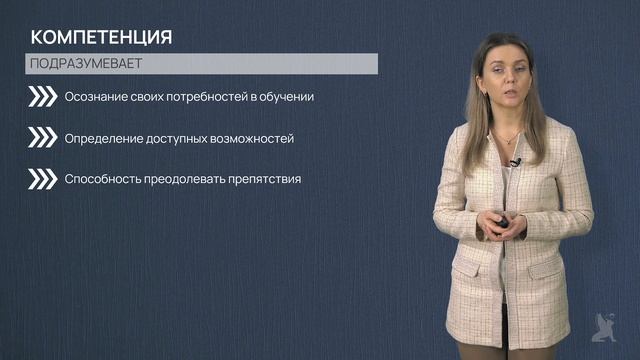 КОМПЕТЕНЦИЯ

ПОДРАЗУМЕВАЕТ

Осознание своих потребностей в обучении

Определение доступных возможностей

Способность преодолевать препятствия